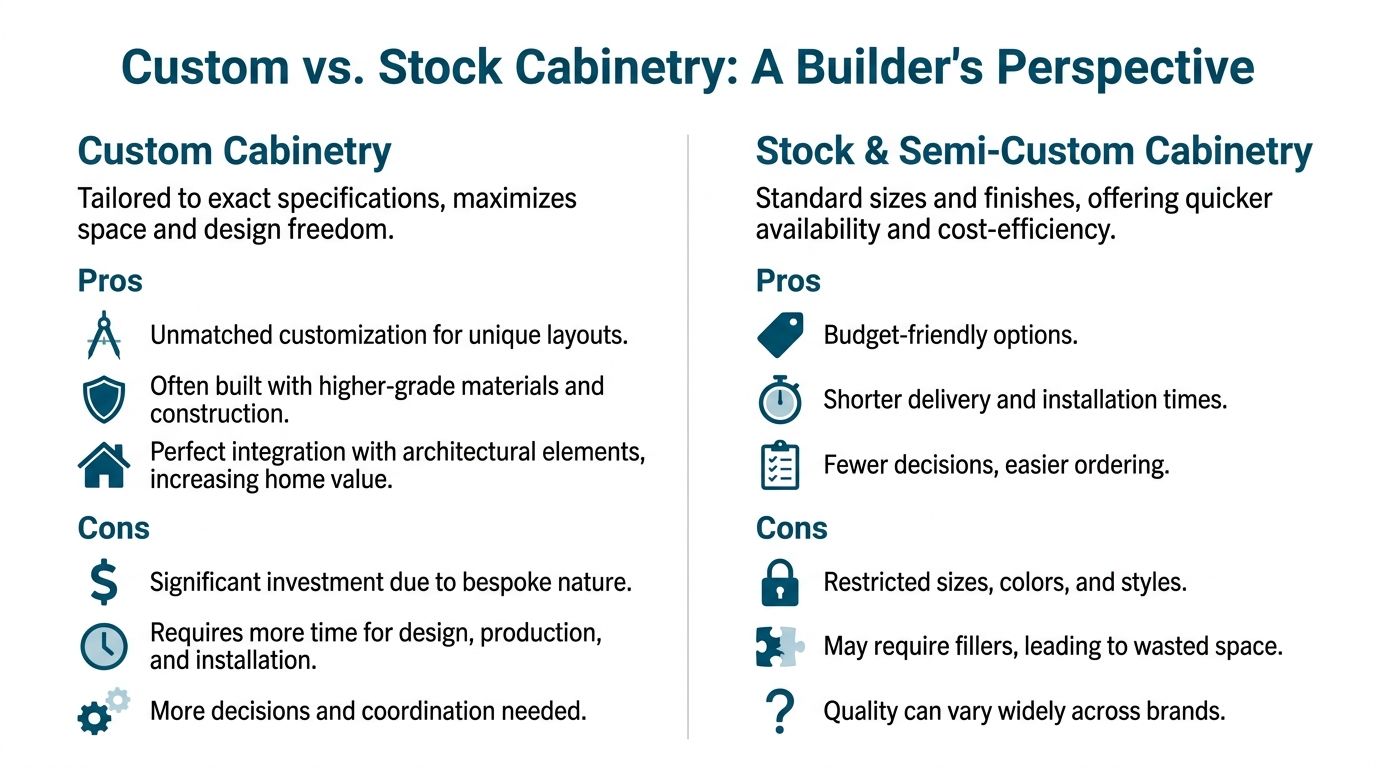 Custom vs. Stock Cabinetry: A Builder's Perspective

Custom Cabinetry

Tailored to exact specifications, maximizes space and design freedom.

Pros

Unmatched customization for unique layouts.

Often built with higher-grade materials and construction.

Perfect integration with architectural elements, increasing home value.

Cons

Significant investment due to bespoke nature.

Requires more time for design, production, and installation.

More decisions and coordination needed.

Stock & Semi-Custom Cabinetry

Standard sizes and finishes, offering quicker availability and cost-efficiency.

Pros

Budget-friendly options.

Shorter delivery and installation times.

Fewer decisions, easier ordering.

Cons

Restricted sizes, colors, and styles.

May require fillers, leading to wasted space.

Quality can vary widely across brands.